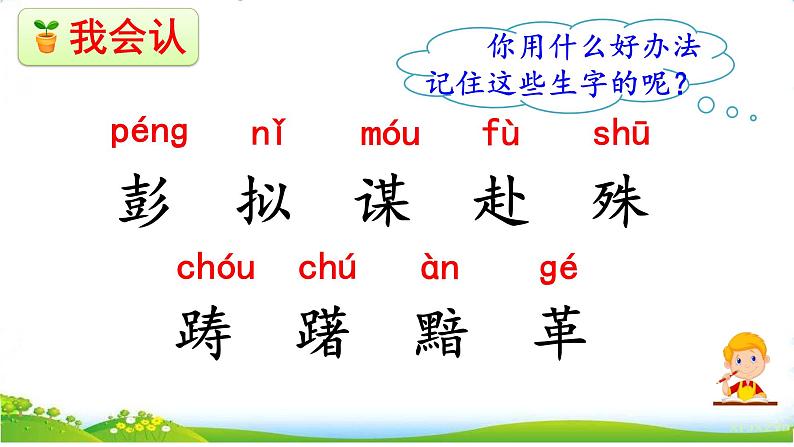 我会认

你用什么好办法记住这些生字的呢？

péng nǐ móu fù shū
彭 拟 谋 赴 殊

chóu chú àn gé
踌 躇 黯 革